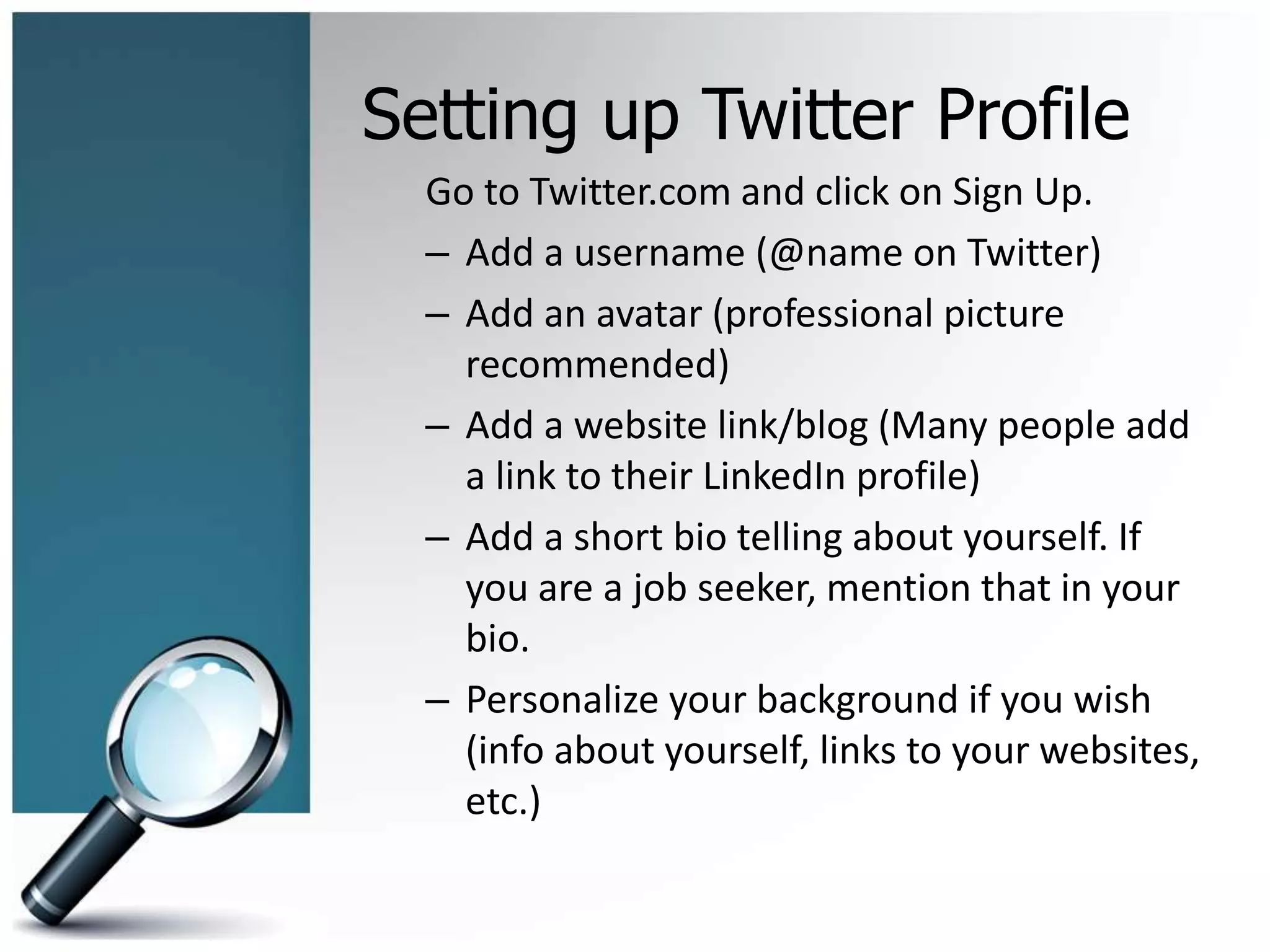 Setting up Twitter Profile

Go to Twitter.com and click on Sign Up.

– Add a username (@name on Twitter)

– Add an avatar (professional picture recommended)

– Add a website link/blog (Many people add a link to their LinkedIn profile)

– Add a short bio telling about yourself. If you are a job seeker, mention that in your bio.

– Personalize your background if you wish (info about yourself, links to your websites, etc.)